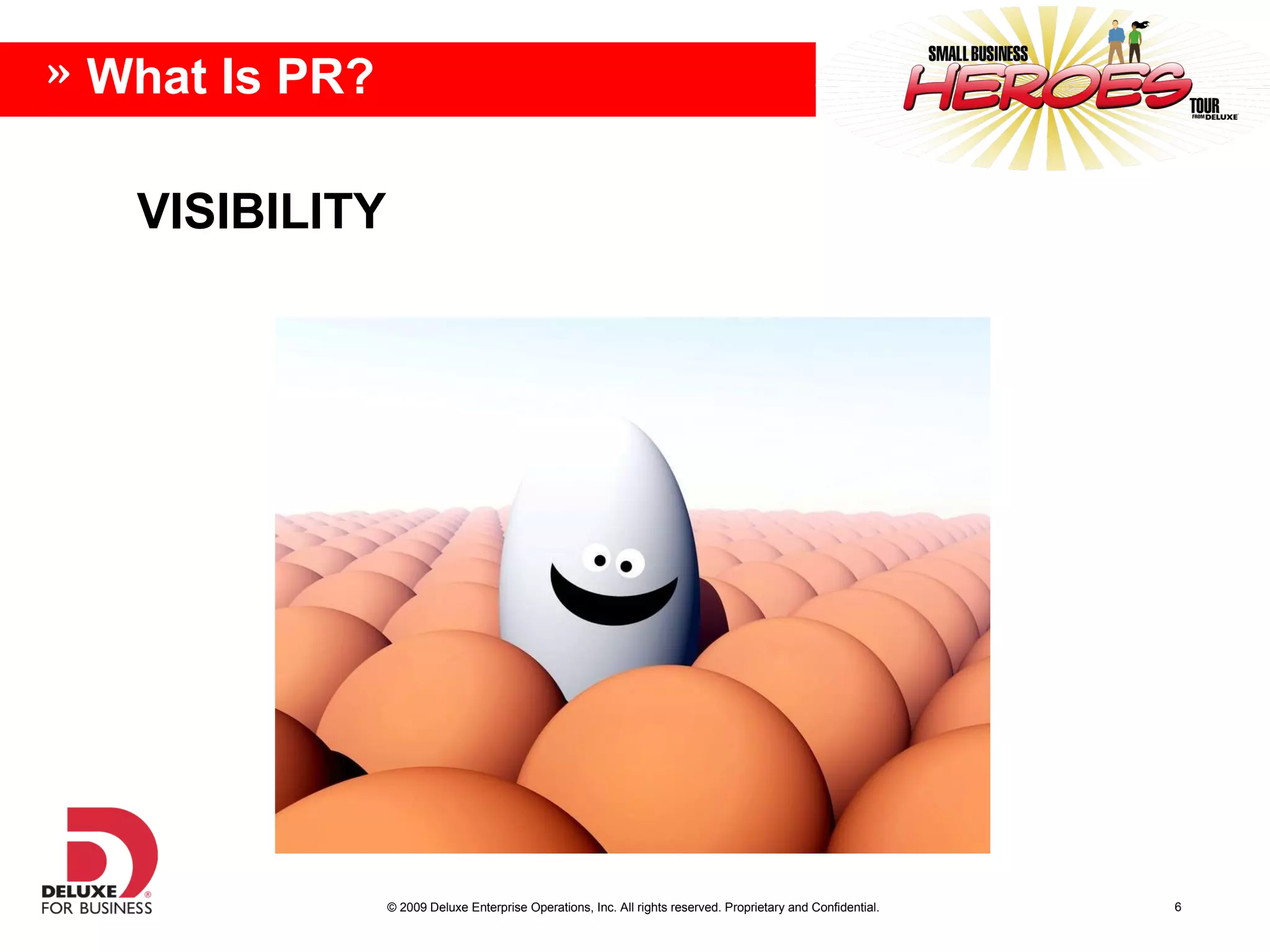 » What Is PR?

SMALL BUSINESS HEROES TOUR FROM DELUXE

VISIBILITY

DELUXE® FOR BUSINESS

© 2009 Deluxe Enterprise Operations, Inc. All rights reserved. Proprietary and Confidential.

6